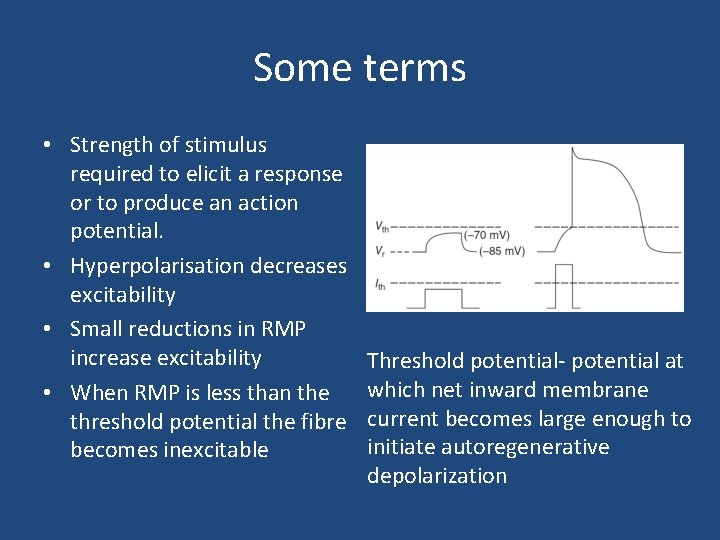 Some terms

• Strength of stimulus required to elicit a response or to produce an action potential.
• Hyperpolarisation decreases excitability
• Small reductions in RMP increase excitability
• When RMP is less than the threshold potential the fibre becomes inexcitable

$V_{th}$
$V_r$
(–70 mV)
(–85 mV)
$I_{th}$

Threshold potential- potential at which net inward membrane current becomes large enough to initiate autoregenerative depolarization